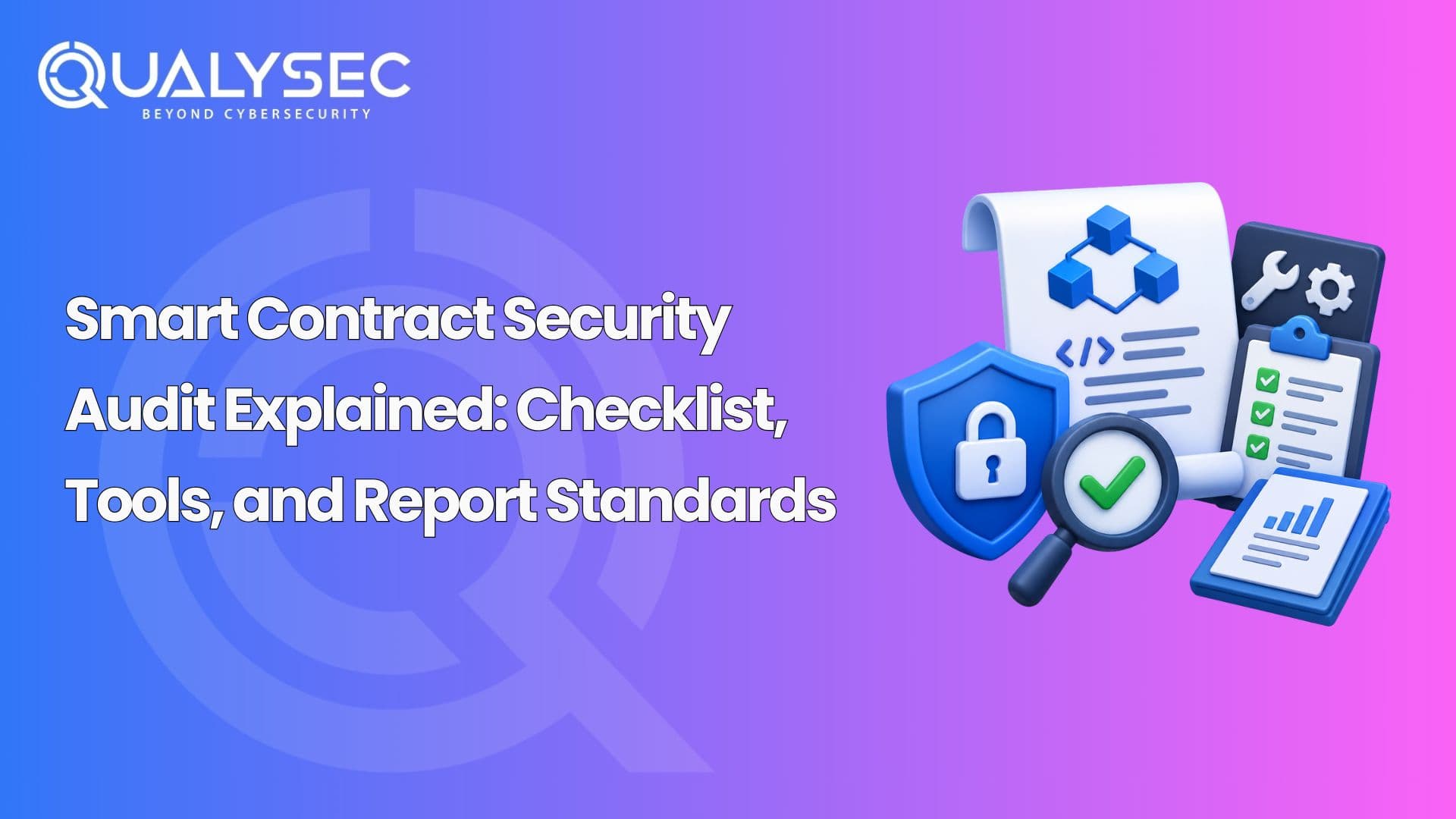 QUALYSEC
BEYOND CYBERSECURITY

Smart Contract Security Audit Explained: Checklist, Tools, and Report Standards

</>